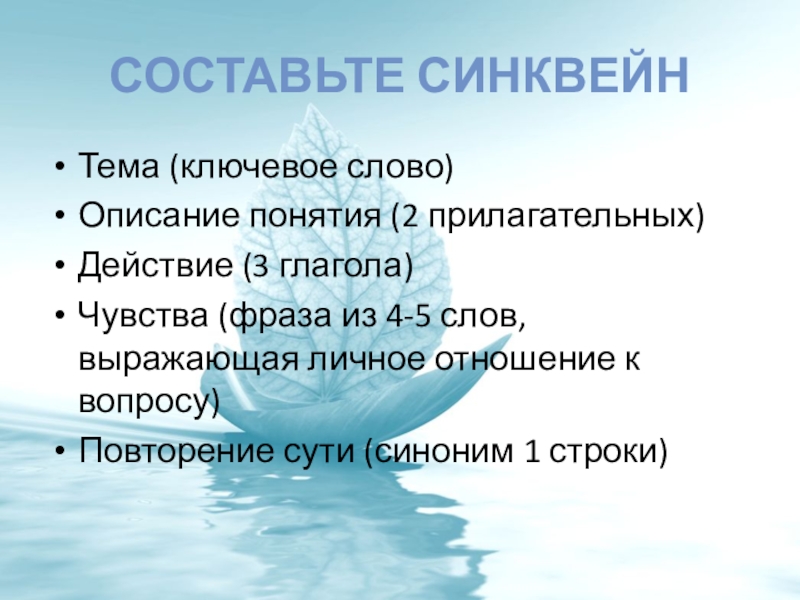 СОСТАВЬТЕ СИНКВЕЙН

• Тема (ключевое слово)
• Описание понятия (2 прилагательных)
• Действие (3 глагола)
• Чувства (фраза из 4-5 слов, выражающая личное отношение к вопросу)
• Повторение сути (синоним 1 строки)